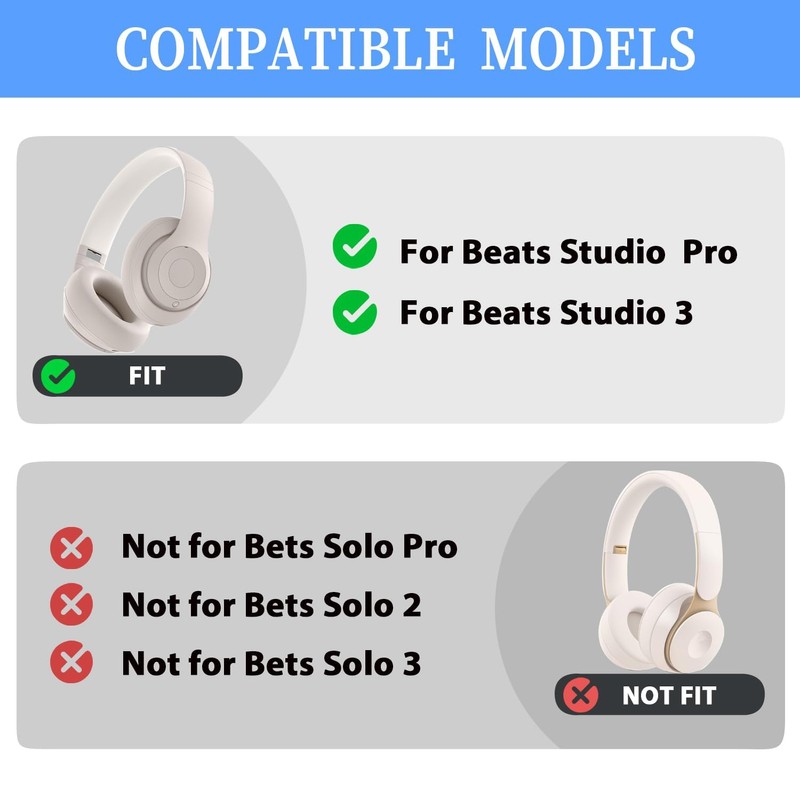 COMPATIBLE MODELS

For Beats Studio Pro
For Beats Studio 3

FIT

Not for Bets Solo Pro
Not for Bets Solo 2
Not for Bets Solo 3

NOT FIT